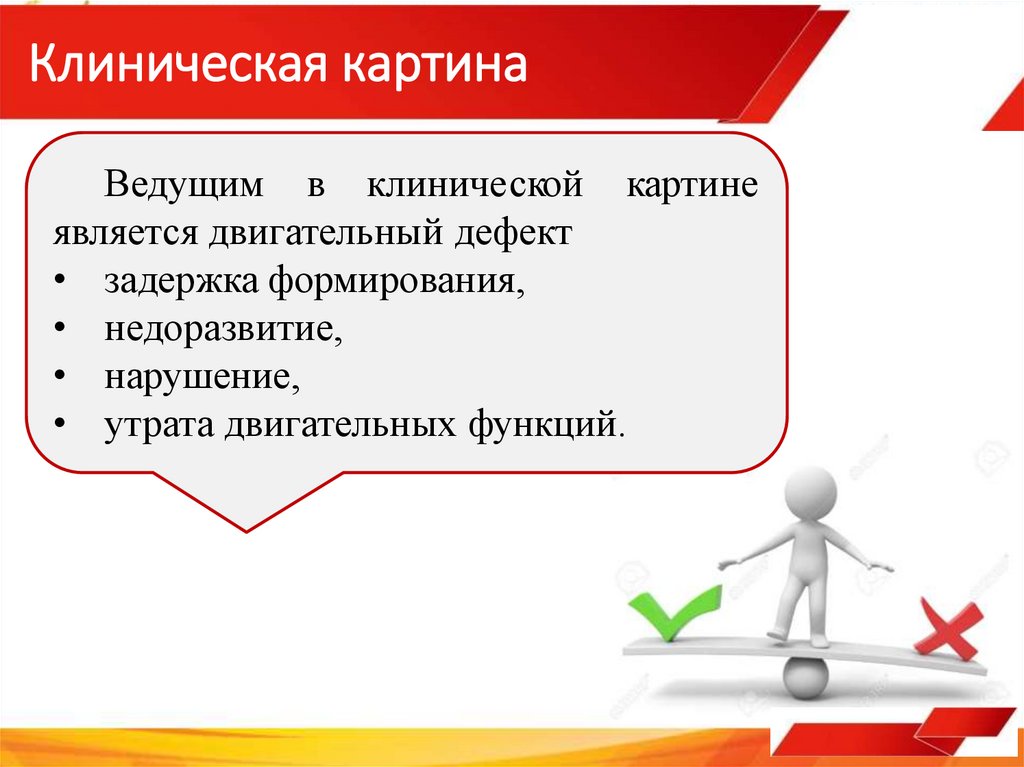 Клиническая картина

Ведущим в клинической картине является двигательный дефект

• задержка формирования,
• недоразвитие,
• нарушение,
• утрата двигательных функций.